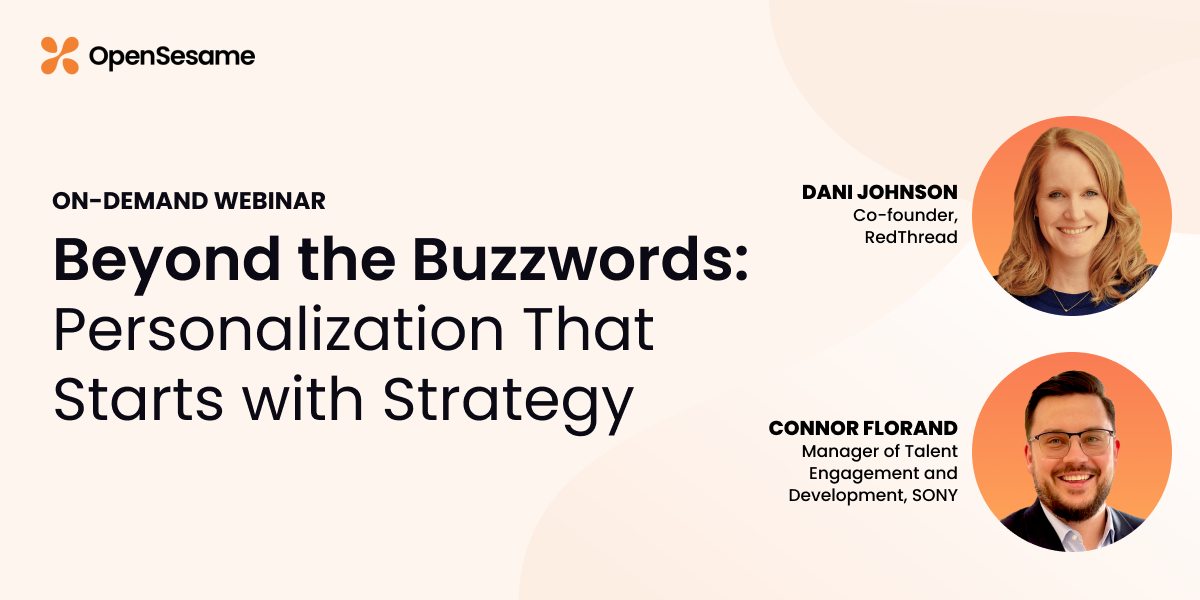 OpenSesame

ON-DEMAND WEBINAR

Beyond the Buzzwords: Personalization That Starts with Strategy

DANI JOHNSON
Co-founder, RedThread

CONNOR FLORAND
Manager of Talent Engagement and Development, SONY